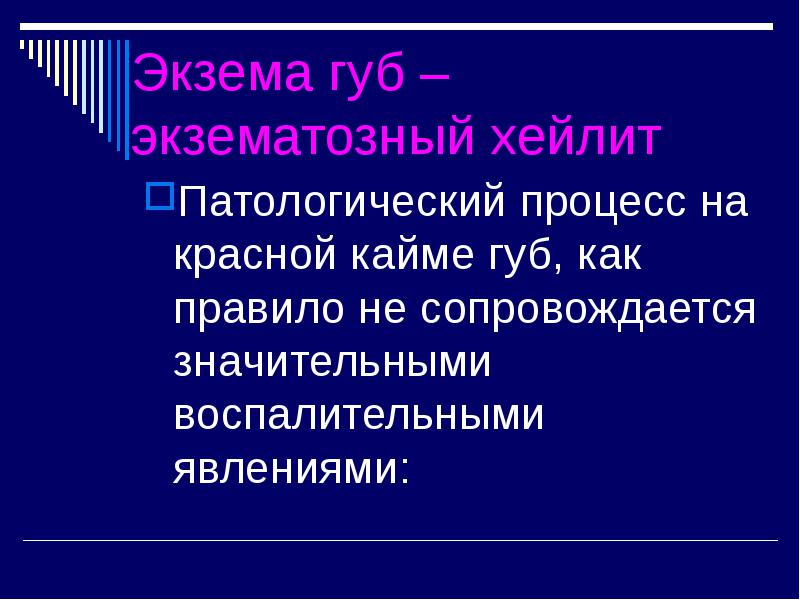 Экзема губ – экзематозный хейлит

Патологический процесс на красной кайме губ, как правило не сопровождается значительными воспалительными явлениями: